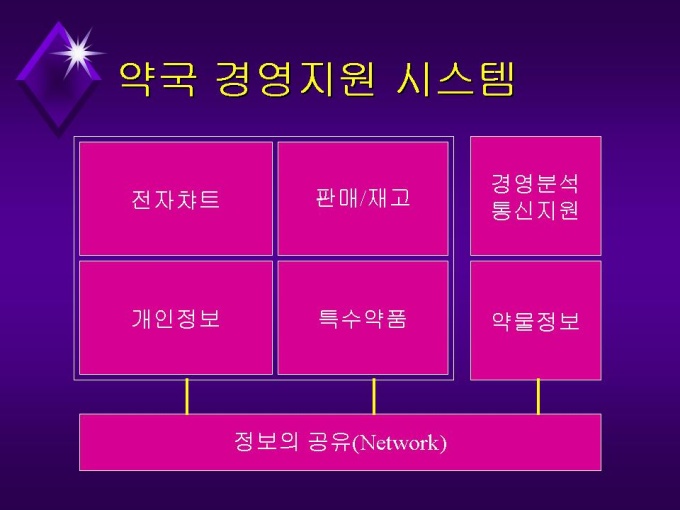 약국 경영지원 시스템

전자챠트

판매/재고

경영분석
통신지원

개인정보

특수약품

약물정보

정보의 공유(Network)